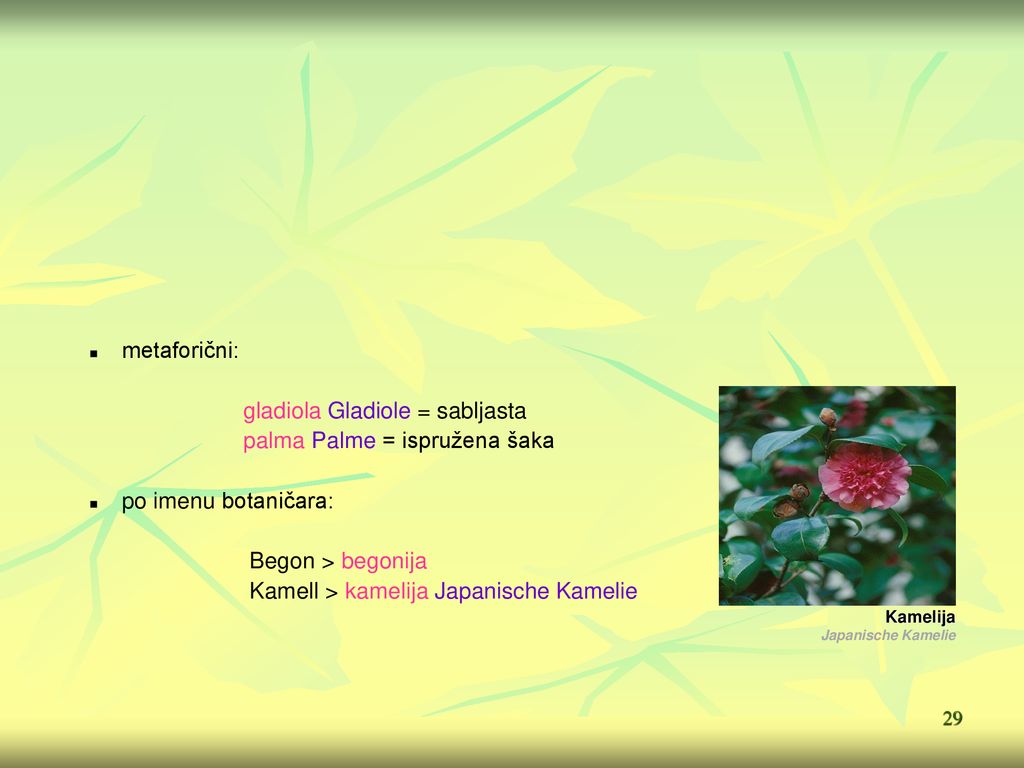 metaforični:

gladiola Gladiole = sabljasta
palma Palme = ispružena šaka

po imenu botaničara:

Begon > begonija
Kamell > kamelija Japanische Kamelie

Kamelija
Japanische Kamelie

29